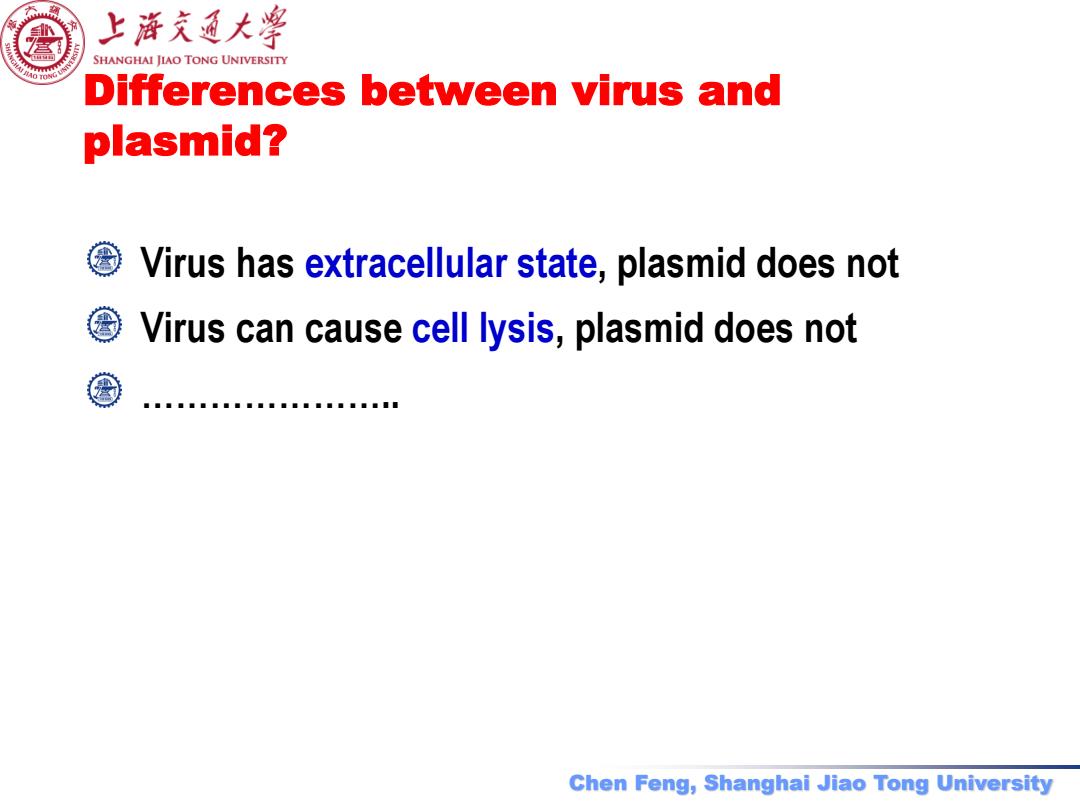 上海交通大學
SHANGHAI JIAO TONG UNIVERSITY

Differences between virus and plasmid?

Virus has extracellular state, plasmid does not

Virus can cause cell lysis, plasmid does not

…………………..

Chen Feng, Shanghai Jiao Tong University